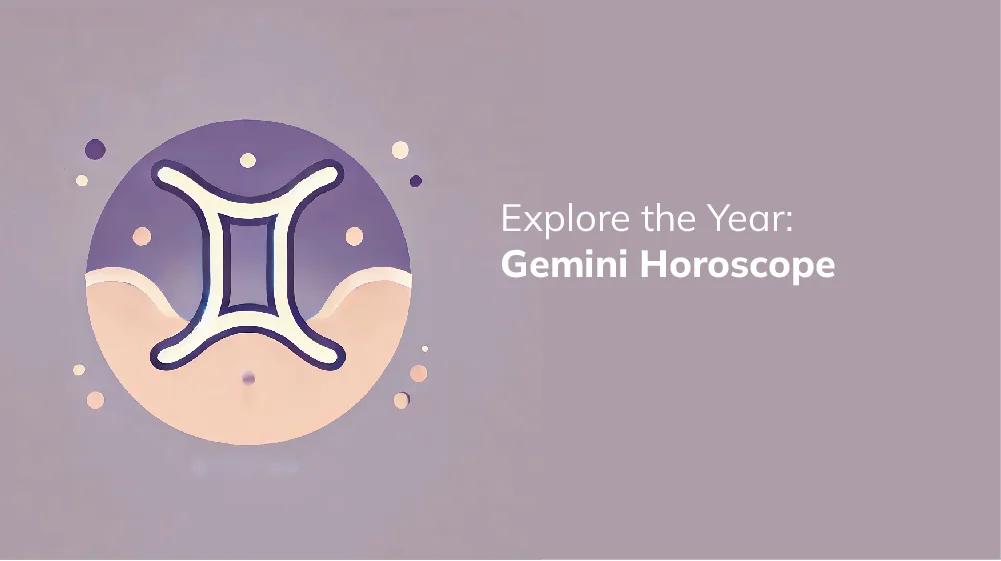 Explore the Year:
Gemini Horoscope